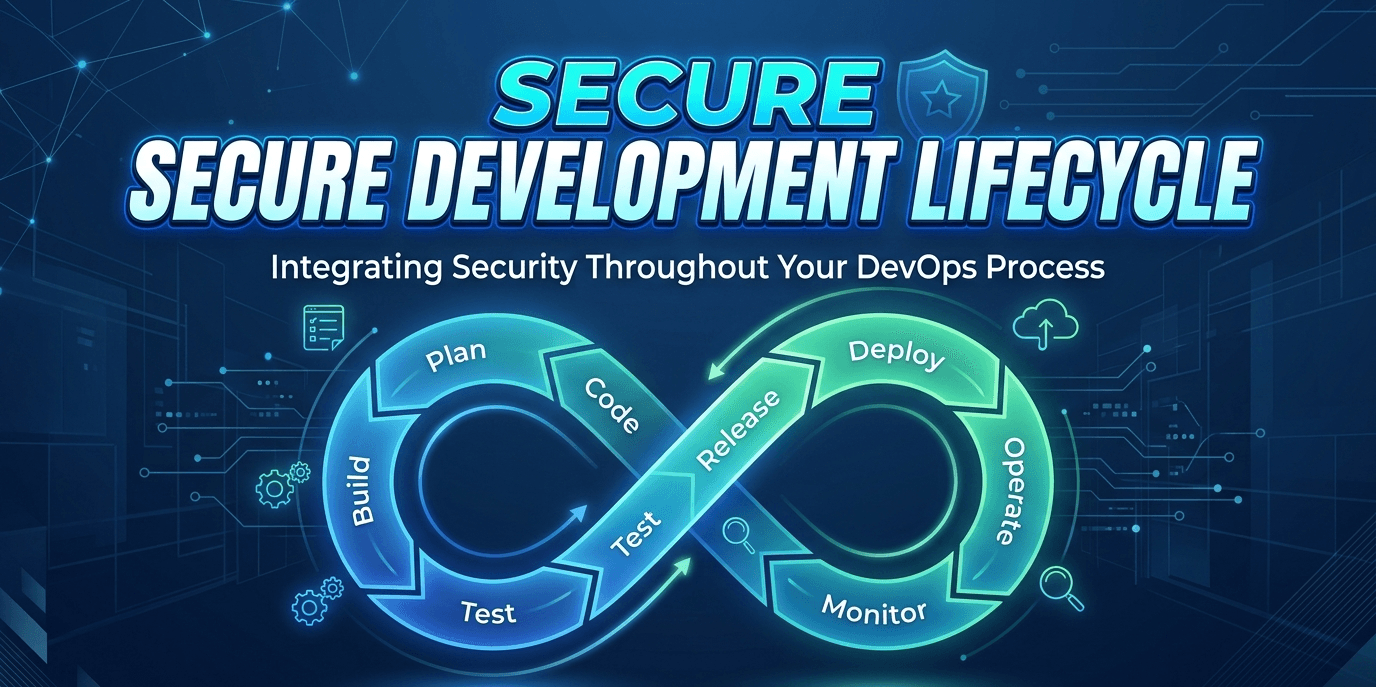 SECURE
SECURE DEVELOPMENT LIFECYCLE

Integrating Security Throughout Your DevOps Process

Plan
Code
Build
Test
Test
Release
Deploy
Operate
Monitor